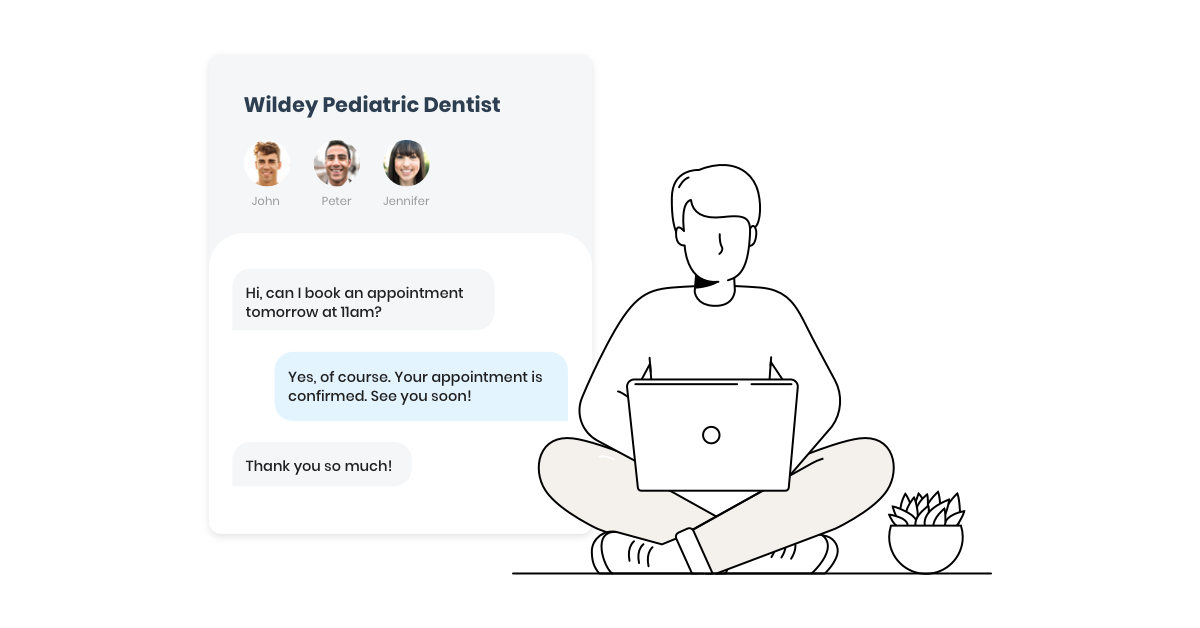 Wildey Pediatric Dentist

John Peter Jennifer

Hi, can I book an appointment tomorrow at 11am?

Yes, of course. Your appointment is confirmed. See you soon!

Thank you so much!